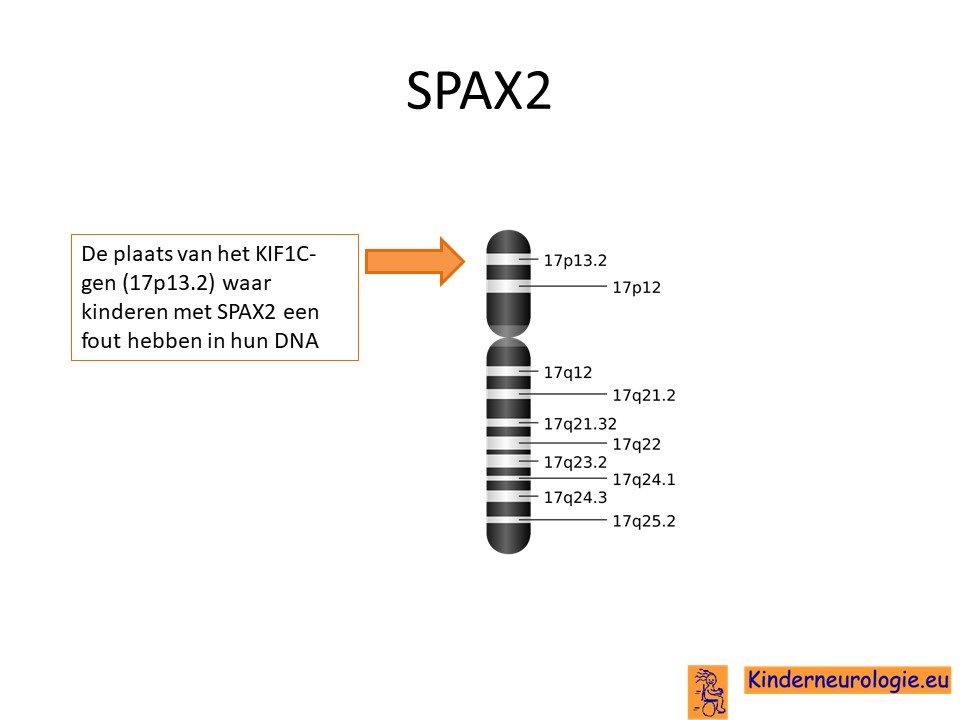 SPAX2

De plaats van het KIF1C-gen (17p13.2) waar kinderen met SPAX2 een fout hebben in hun DNA

17p13.2
17p12
17q12
17q21.2
17q21.32
17q22
17q23.2
17q24.1
17q24.3
17q25.2

Kinderneurologie.eu